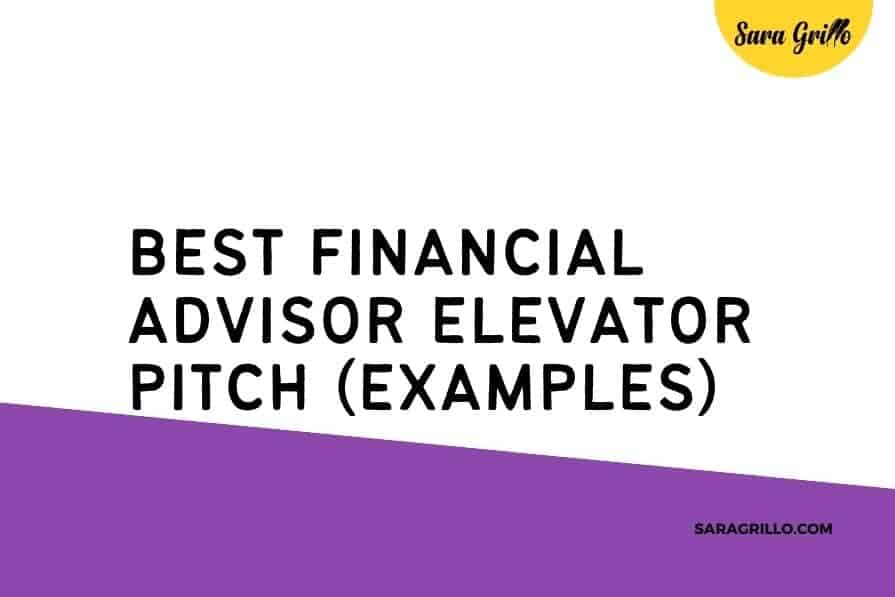 Sara Grillo

BEST FINANCIAL ADVISOR ELEVATOR PITCH (EXAMPLES)

SARAGRILLO.COM